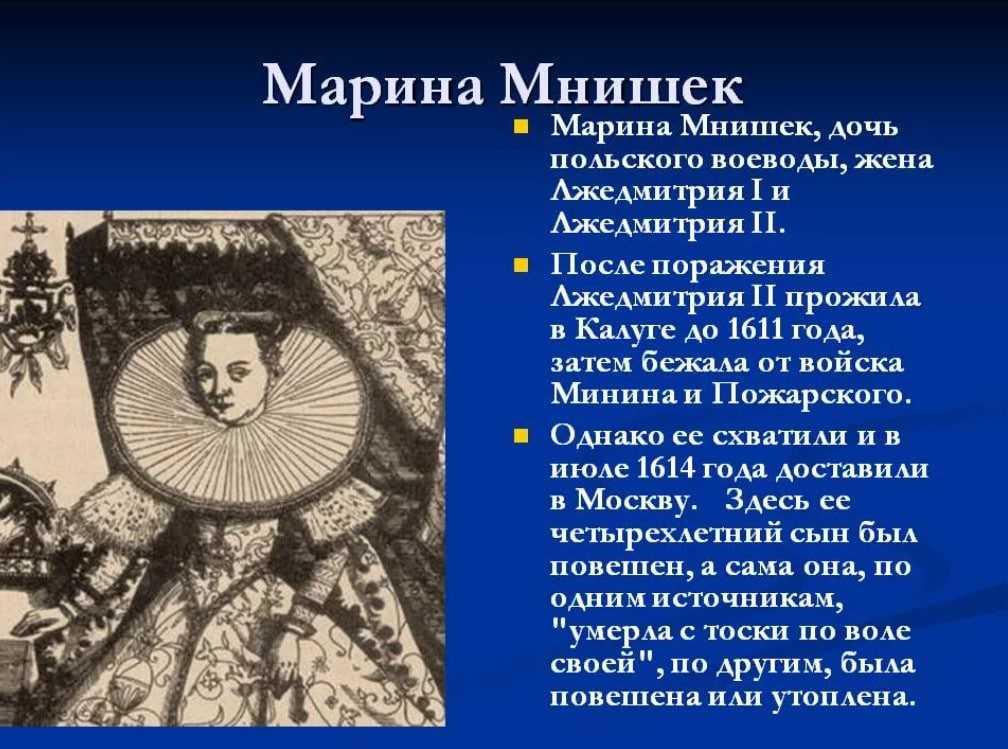 Марина Мнишек

Марина Мнишек, дочь польского воеводы, жена Лжедмитрия I и Лжедмитрия II.

После поражения Лжедмитрия II прожила в Калуге до 1611 года, затем бежала от войска Минина и Пожарского.

Однако ее схватили и в июле 1614 года доставили в Москву. Здесь ее четырехлетний сын был повешен, а сама она, по одним источникам, "умерла с тоски по воле своей", по другим, была повешена или утоплена.